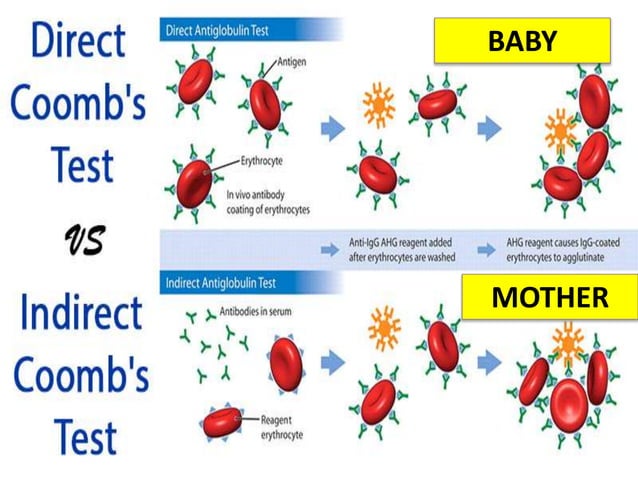 Direct Coomb's Test

VS

Indirect Coomb's Test

Direct Antiglobulin Test

BABY

Antigen

Erythrocyte

In vivo antibody coating of erythrocytes

Anti-IgG AHG reagent added after erythrocytes are washed

AHG reagent causes IgG-coated erythrocytes to agglutinate

Indirect Antiglobulin Test

MOTHER

Antibodies in serum

Reagent erythrocyte